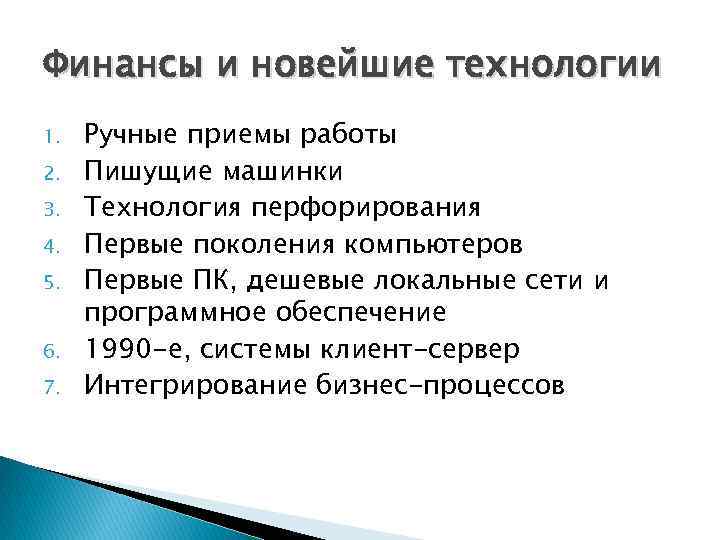 Финансы и новейшие технологии

1. Ручные приемы работы
2. Пишущие машинки
3. Технология перфорирования
4. Первые поколения компьютеров
5. Первые ПК, дешевые локальные сети и программное обеспечение
6. 1990-е, системы клиент-сервер
7. Интегрирование бизнес-процессов